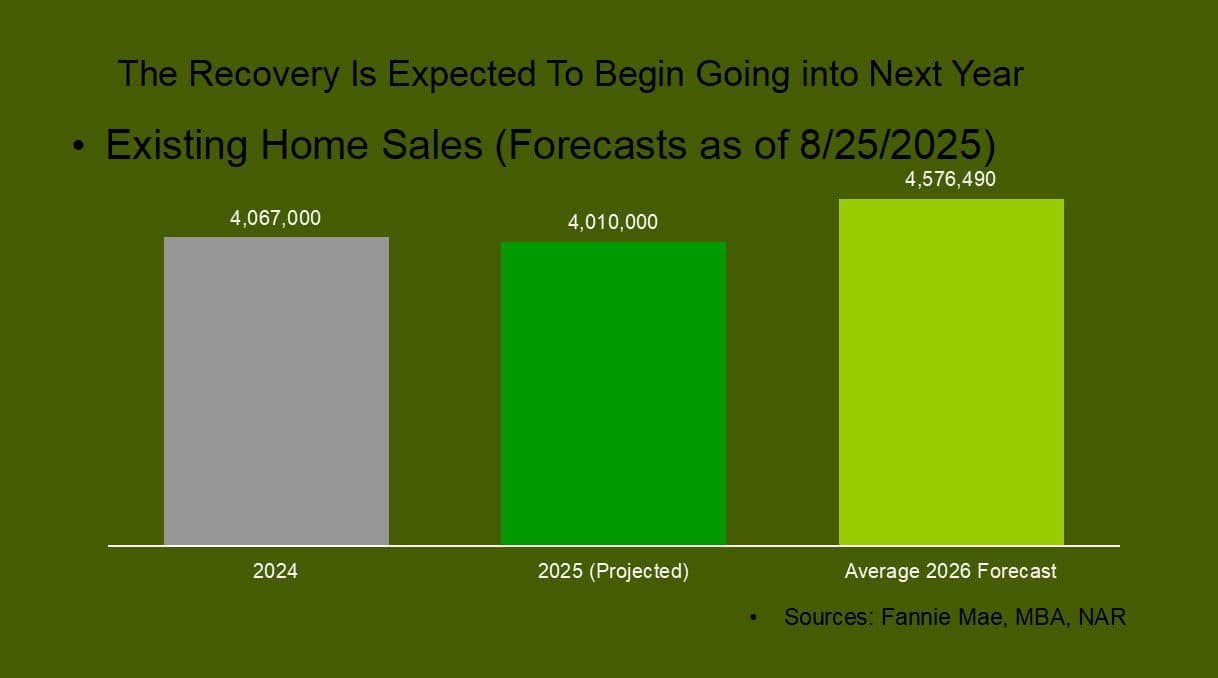 The Recovery Is Expected To Begin Going into Next Year

• Existing Home Sales (Forecasts as of 8/25/2025)

4,067,000
4,010,000
4,576,490

2024
2025 (Projected)
Average 2026 Forecast

• Sources: Fannie Mae, MBA, NAR